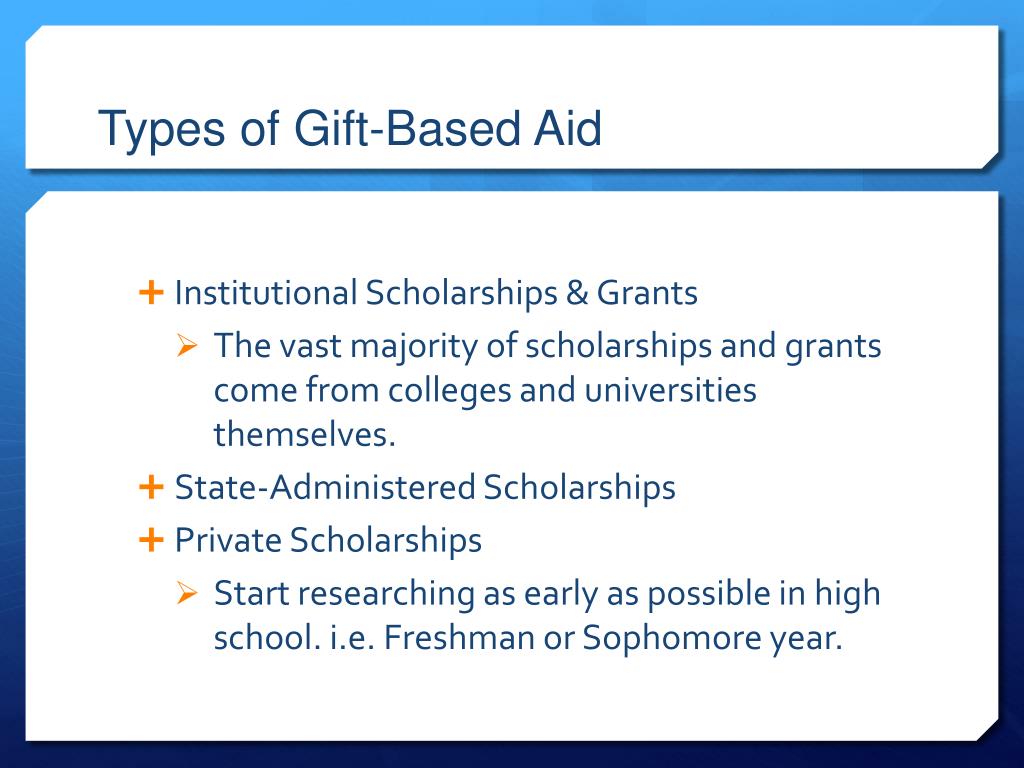 Types of Gift-Based Aid

+ Institutional Scholarships & Grants
➢ The vast majority of scholarships and grants come from colleges and universities themselves.
+ State-Administered Scholarships
+ Private Scholarships
➢ Start researching as early as possible in high school. i.e. Freshman or Sophomore year.